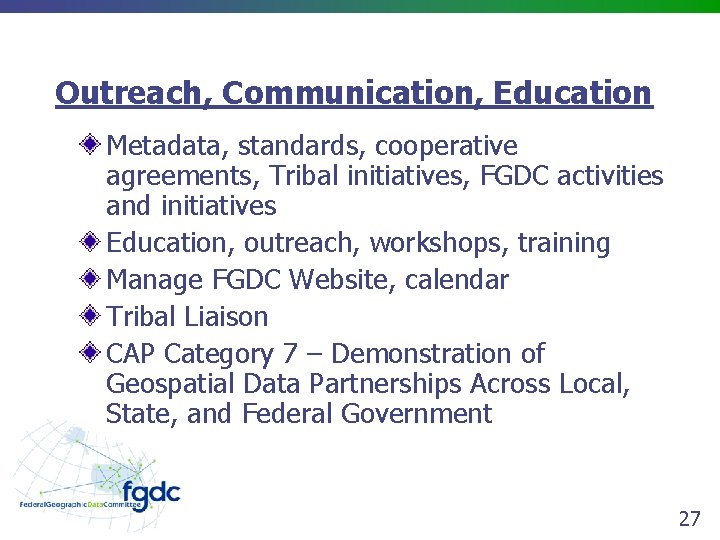 Outreach, Communication, Education

Metadata, standards, cooperative agreements, Tribal initiatives, FGDC activities and initiatives

Education, outreach, workshops, training

Manage FGDC Website, calendar

Tribal Liaison

CAP Category 7 – Demonstration of Geospatial Data Partnerships Across Local, State, and Federal Government

fgdc
FederalGeographicDataCommittee

27